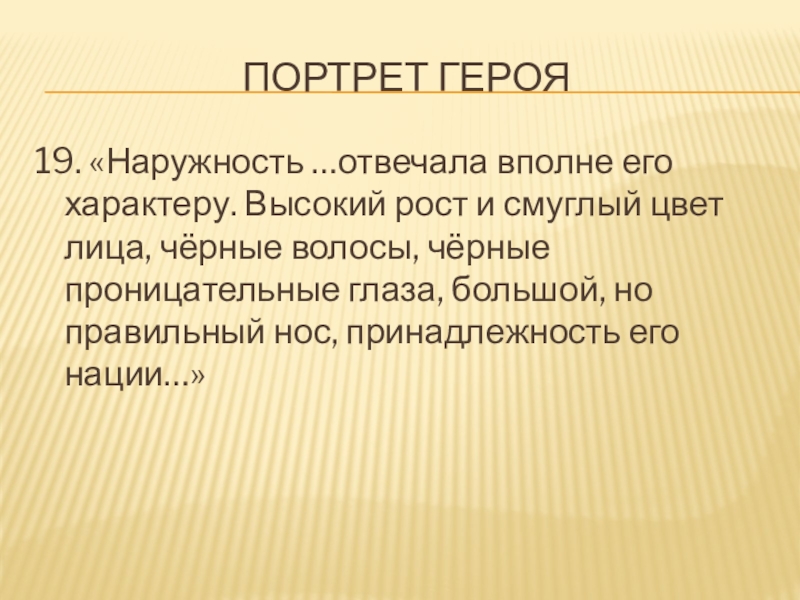 ПОРТРЕТ ГЕРОЯ

19. «Наружность …отвечала вполне его характеру. Высокий рост и смуглый цвет лица, чёрные волосы, чёрные проницательные глаза, большой, но правильный нос, принадлежность его нации…»